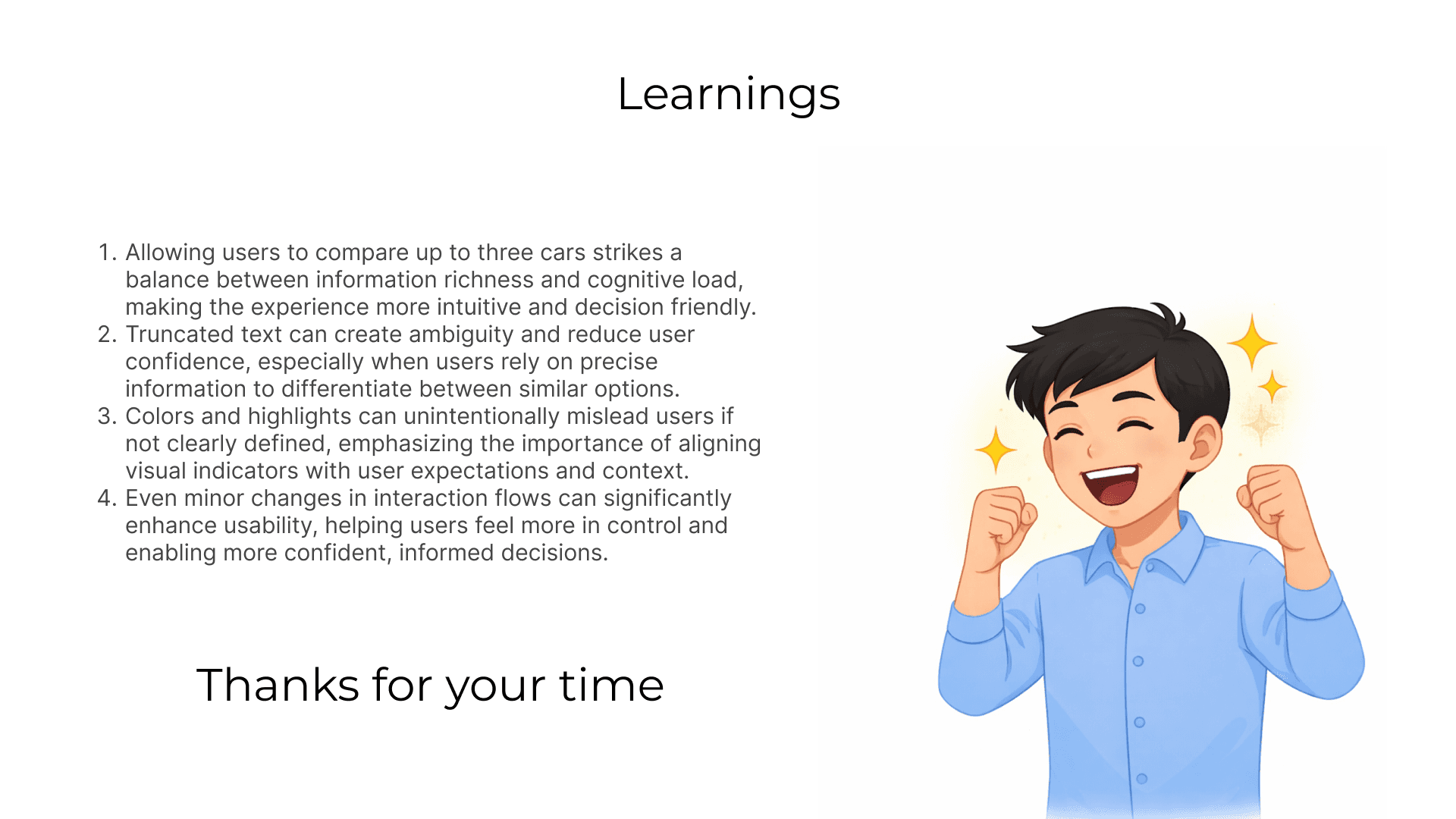 Learnings

1. Allowing users to compare up to three cars strikes a balance between information richness and cognitive load, making the experience more intuitive and decision friendly.
2. Truncated text can create ambiguity and reduce user confidence, especially when users rely on precise information to differentiate between similar options.
3. Colors and highlights can unintentionally mislead users if not clearly defined, emphasizing the importance of aligning visual indicators with user expectations and context.
4. Even minor changes in interaction flows can significantly enhance usability, helping users feel more in control and enabling more confident, informed decisions.

Thanks for your time